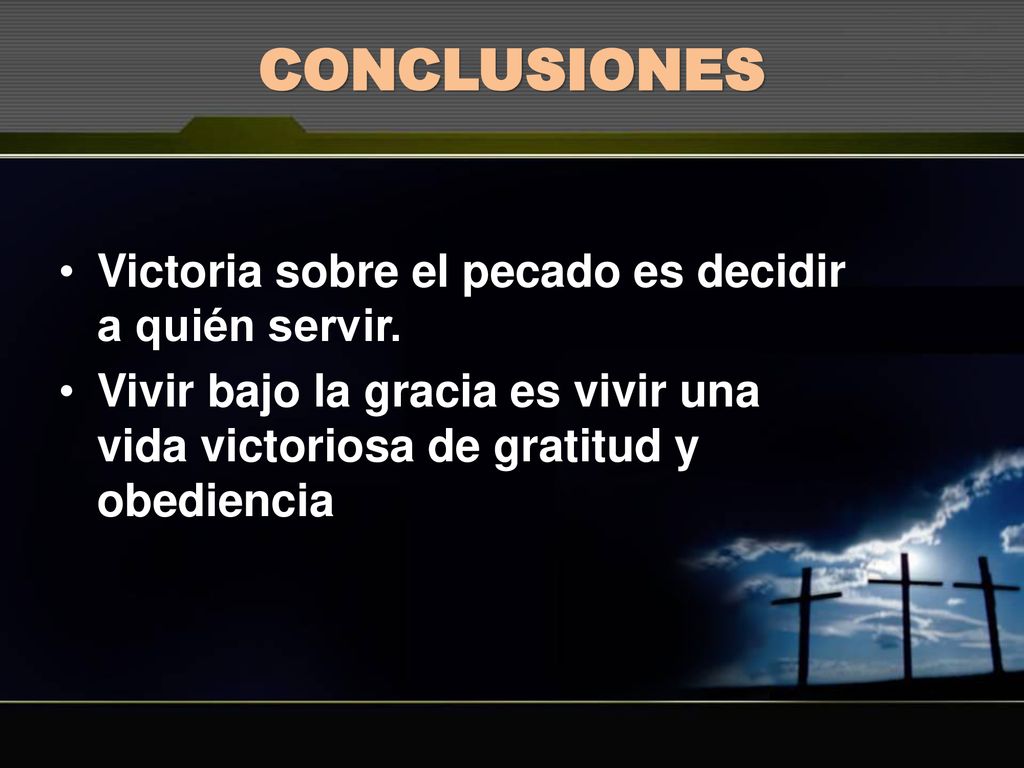 CONCLUSIONES

• Victoria sobre el pecado es decidir a quién servir.

• Vivir bajo la gracia es vivir una vida victoriosa de gratitud y obediencia